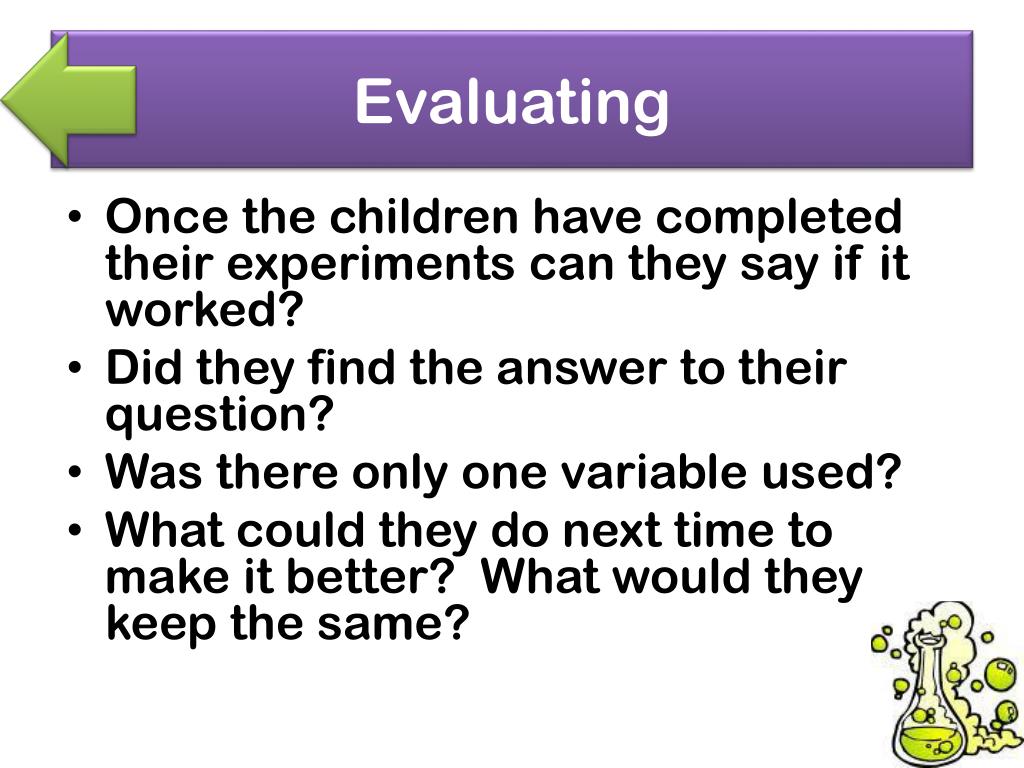 Evaluating

• Once the children have completed their experiments can they say if it worked?
• Did they find the answer to their question?
• Was there only one variable used?
• What could they do next time to make it better? What would they keep the same?